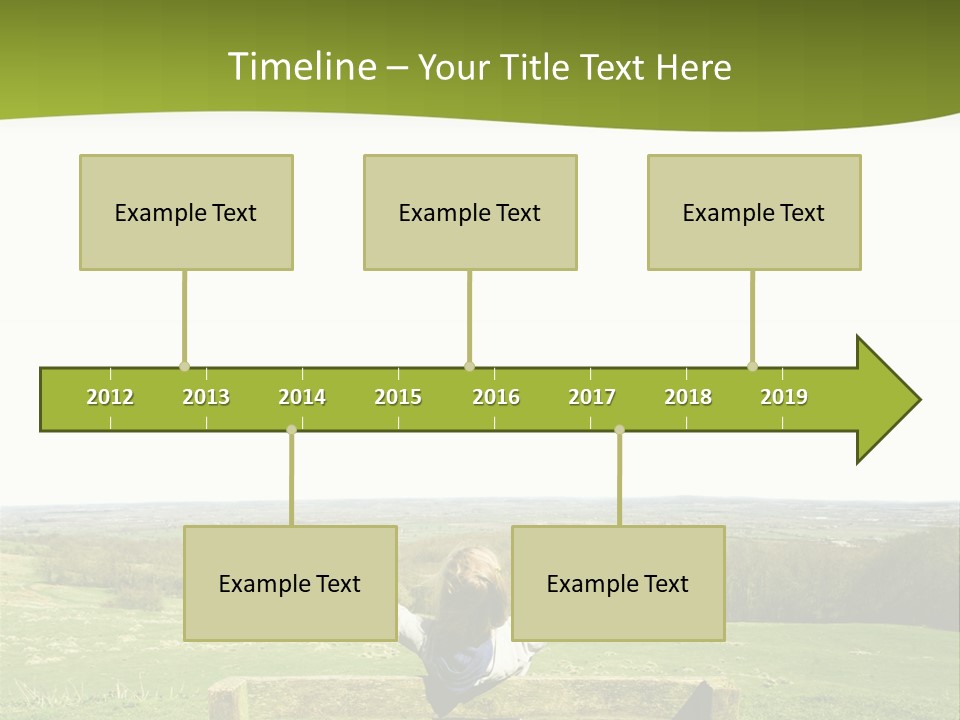 Timeline – Your Title Text Here

Example Text

Example Text

Example Text

2012 2013 2014 2015 2016 2017 2018 2019

Example Text

Example Text